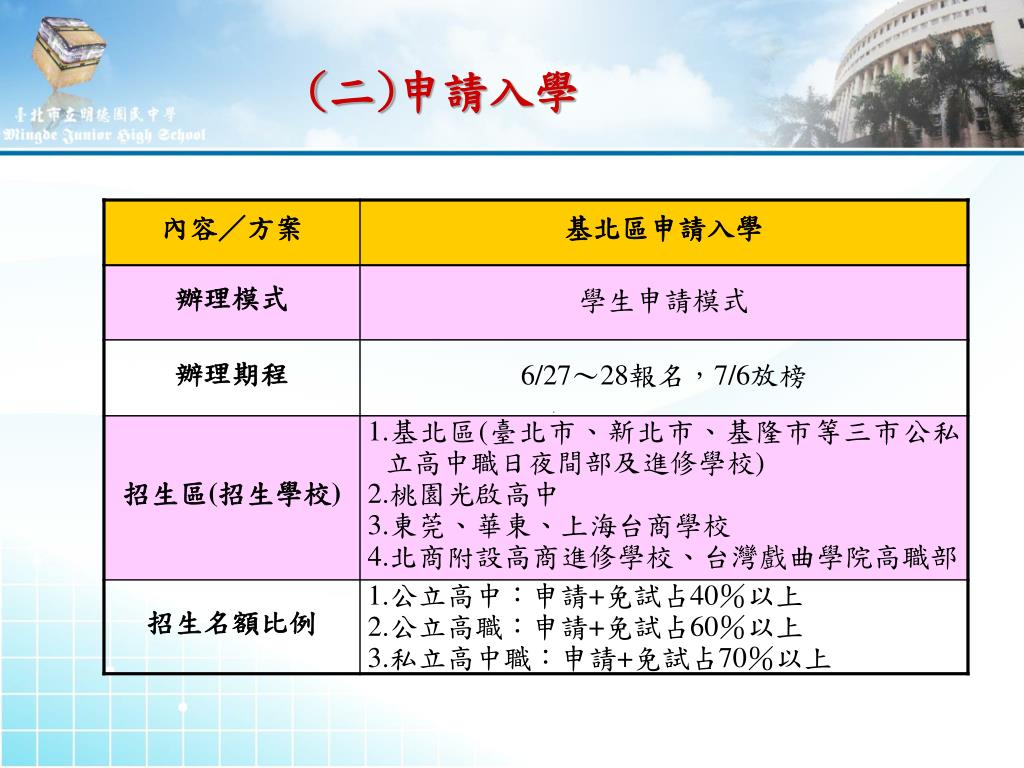 臺北市立明德國民中學
Mingde Junior High School

(二)申請入學

| 內容／方案 | 基北區申請入學 |
|---|---|
| 辦理模式 | 學生申請模式 |
| 辦理期程 | 6/27～28報名，7/6放榜 |
| 招生區(招生學校) | 1.基北區(臺北市、新北市、基隆市等三市公私立高中職日夜間部及進修學校) 2.桃園光啟高中 3.東莞、華東、上海台商學校 4.北商附設高商進修學校、台灣戲曲學院高職部 |
| 招生名額比例 | 1.公立高中：申請+免試占40％以上 2.公立高職：申請+免試占60％以上 3.私立高中職：申請+免試占70％以上 |